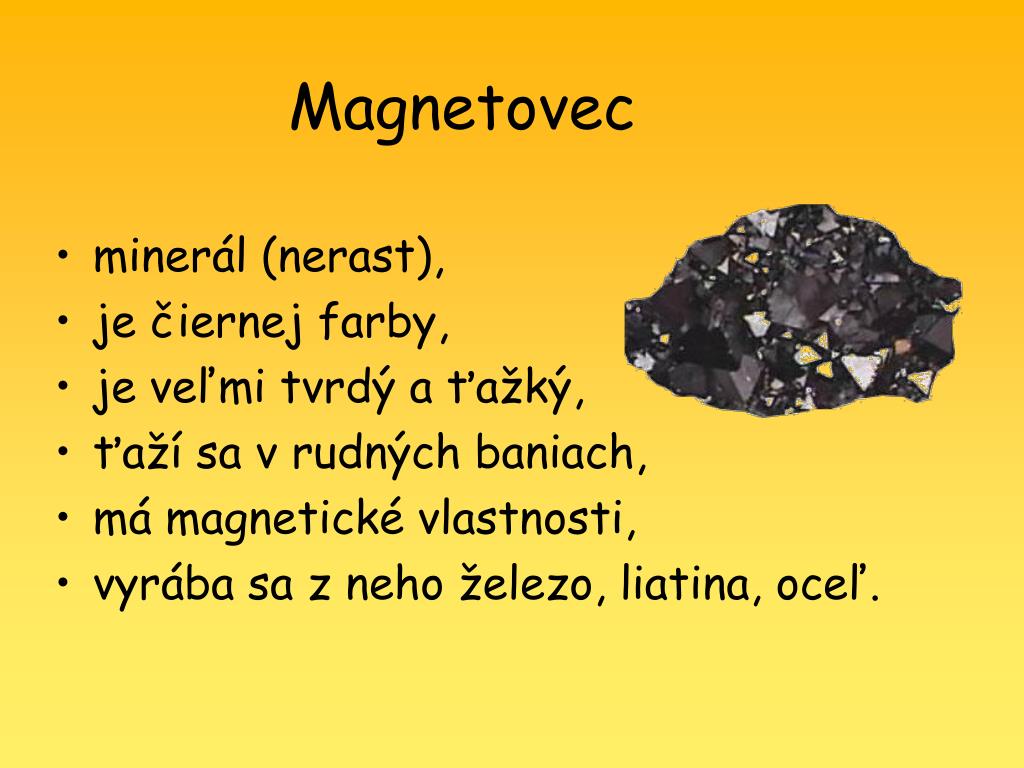 Magnetovec

• minerál (nerast),
• je čiernej farby,
• je veľmi tvrdý a ťažký,
• ťaží sa v rudných baniach,
• má magnetické vlastnosti,
• vyrába sa z neho železo, liatina, oceľ.